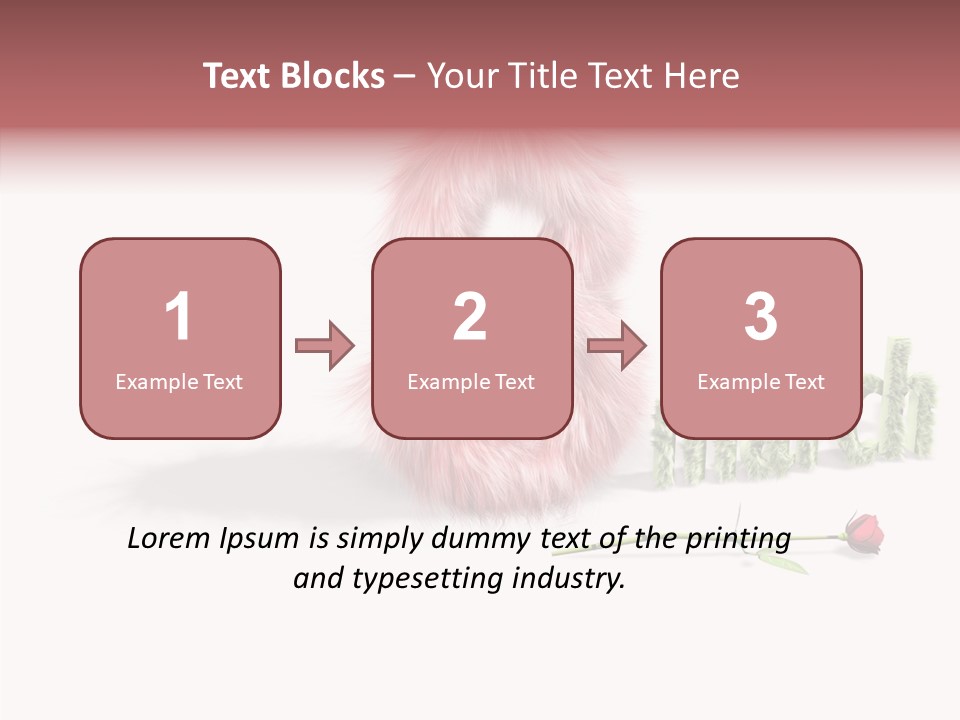 Text Blocks – Your Title Text Here

1
Example Text

2
Example Text

3
Example Text

Lorem Ipsum is simply dummy text of the printing and typesetting industry.